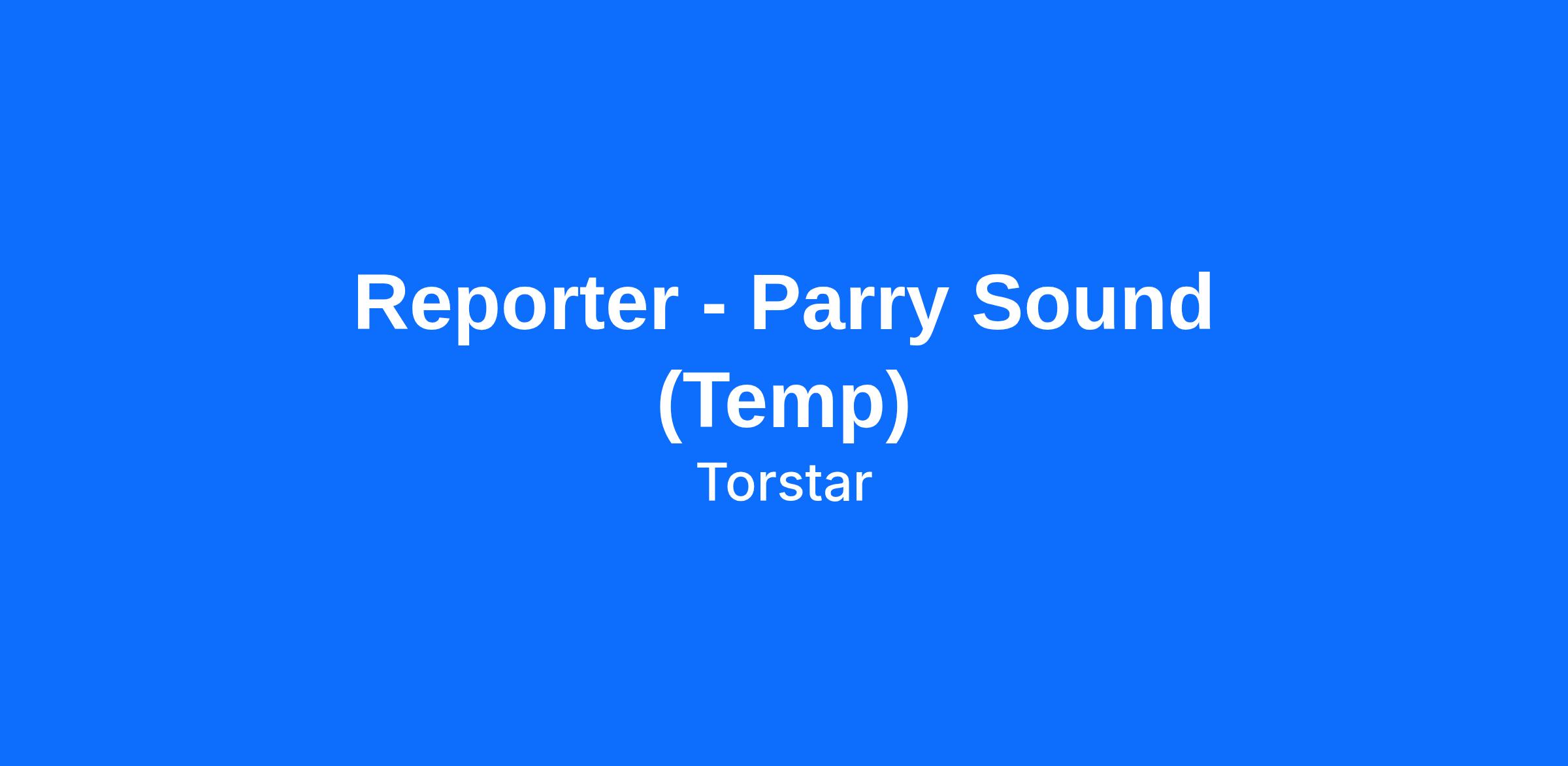 Reporter - Parry Sound (Temp)

Torstar